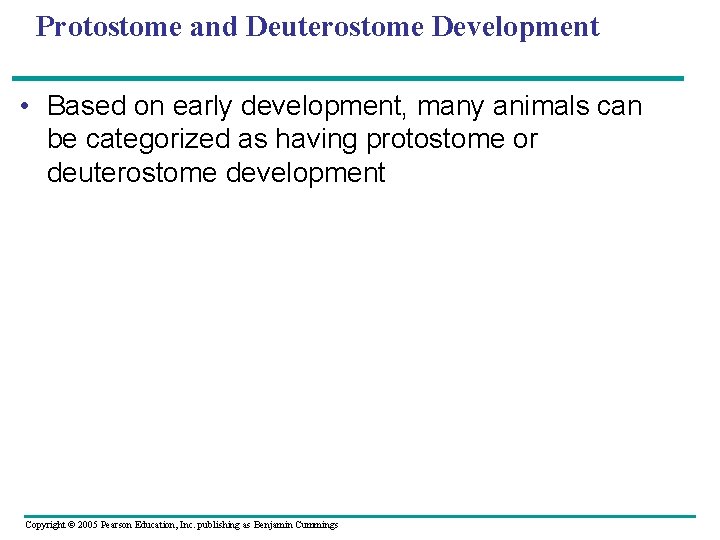 Protostome and Deuterostome Development

• Based on early development, many animals can be categorized as having protostome or deuterostome development

Copyright © 2005 Pearson Education, Inc. publishing as Benjamin Cummings